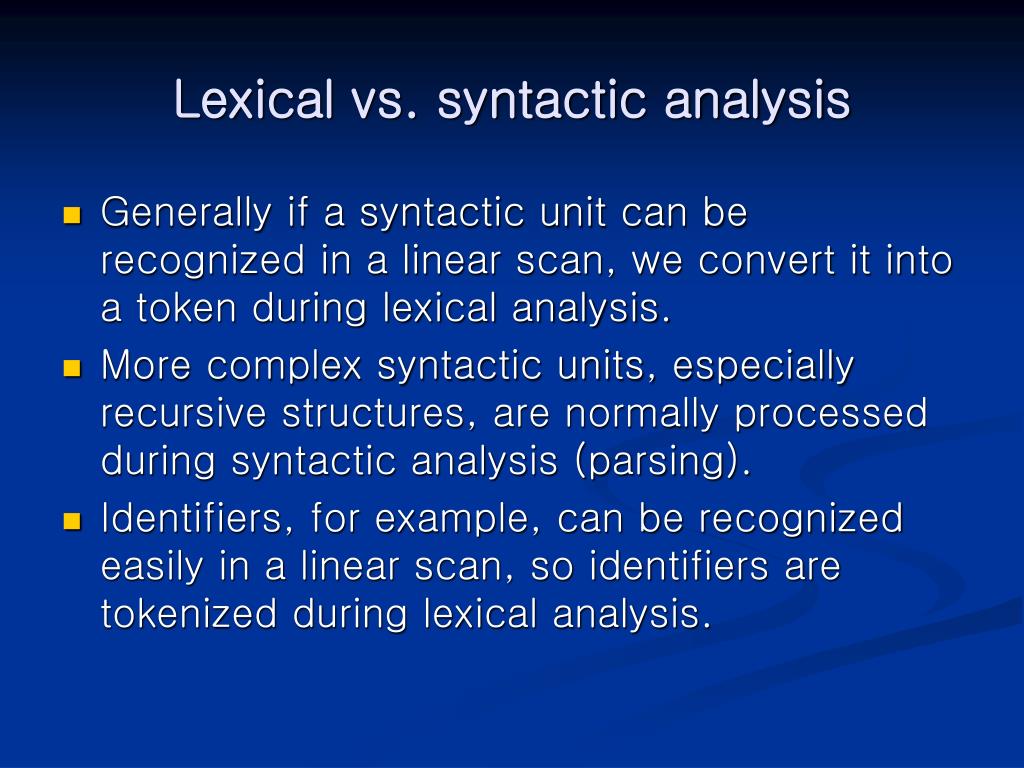 Lexical vs. syntactic analysis

Generally if a syntactic unit can be recognized in a linear scan, we convert it into a token during lexical analysis.

More complex syntactic units, especially recursive structures, are normally processed during syntactic analysis (parsing).

Identifiers, for example, can be recognized easily in a linear scan, so identifiers are tokenized during lexical analysis.